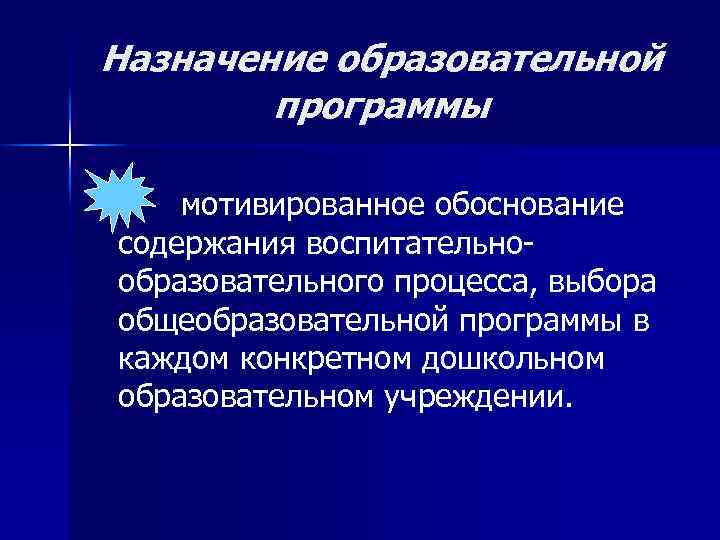 Назначение образовательной программы

мотивированное обоснование содержания воспитательно-образовательного процесса, выбора общеобразовательной программы в каждом конкретном дошкольном образовательном учреждении.